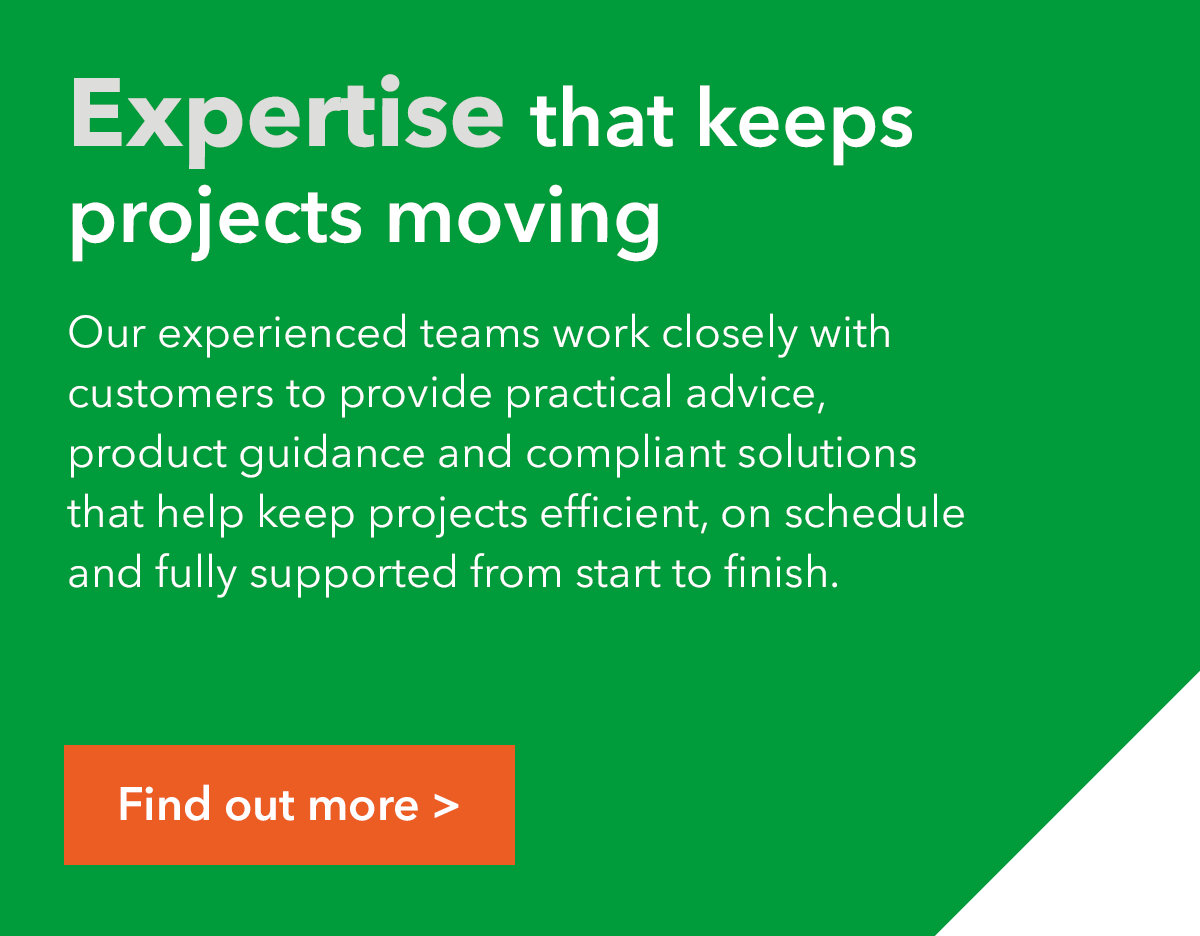 Expertise that keeps projects moving

Our experienced teams work closely with customers to provide practical advice, product guidance and compliant solutions that help keep projects efficient, on schedule and fully supported from start to finish.

Find out more >